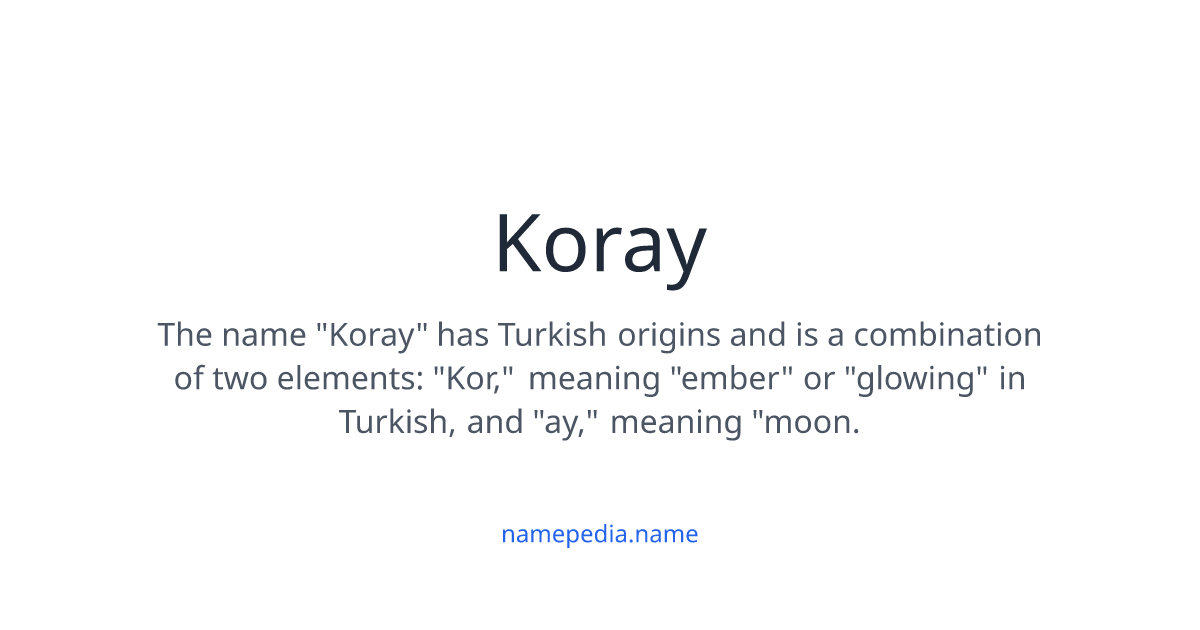 Koray

The name "Koray" has Turkish origins and is a combination of two elements: "Kor," meaning "ember" or "glowing" in Turkish, and "ay," meaning "moon.

namepedia.name